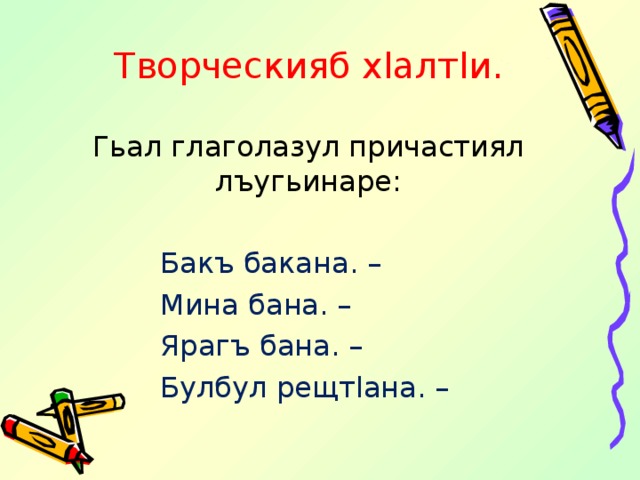 Творческияб хIалтIи.

Гьал глаголазул причастиял лъугьинаре:

Бакъ бакана. –
Мина бана. –
Ярагъ бана. –
Булбул рещтIана. –